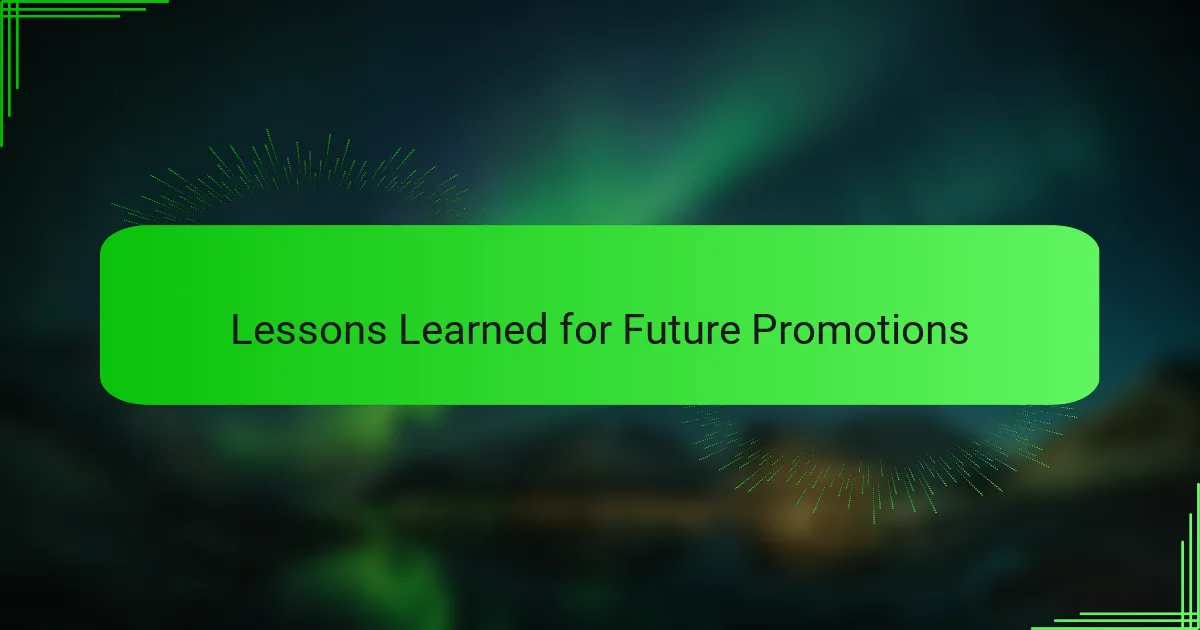 Lessons Learned for Future Promotions